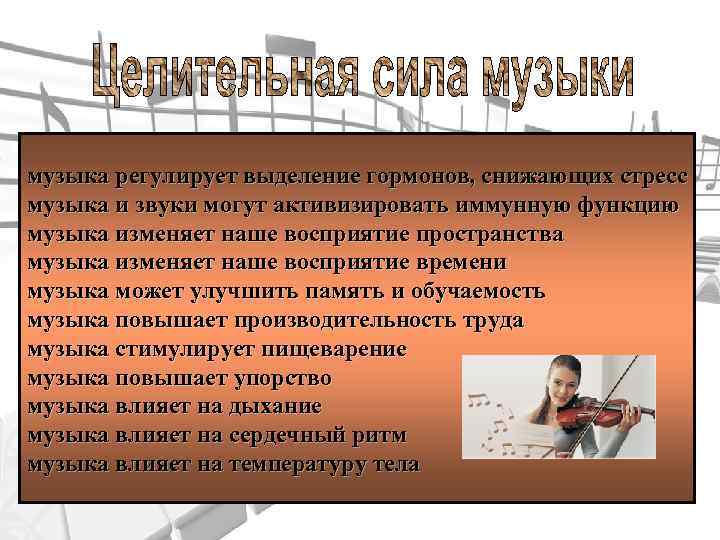 Целительная сила музыки

музыка регулирует выделение гормонов, снижающих стресс
музыка и звуки могут активизировать иммунную функцию
музыка изменяет наше восприятие пространства
музыка изменяет наше восприятие времени
музыка может улучшить память и обучаемость
музыка повышает производительность труда
музыка стимулирует пищеварение
музыка повышает упорство
музыка влияет на дыхание
музыка влияет на сердечный ритм
музыка влияет на температуру тела